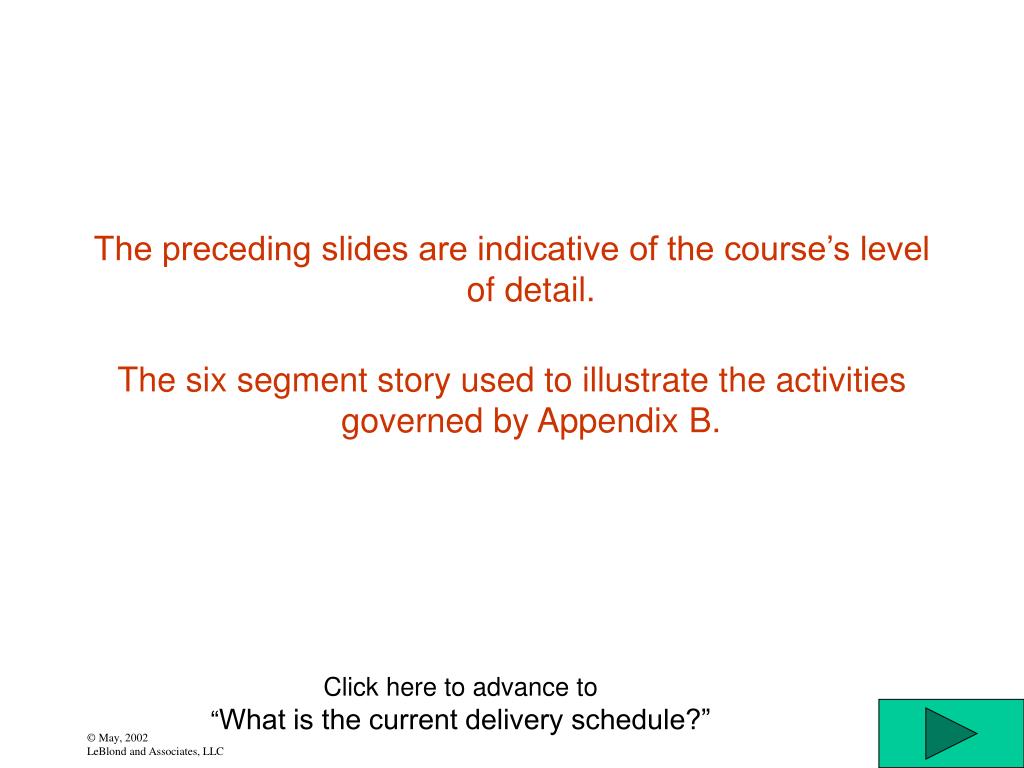 The preceding slides are indicative of the course’s level of detail.

The six segment story used to illustrate the activities governed by Appendix B.

Click here to advance to
“What is the current delivery schedule?”

© May, 2002
LeBlond and Associates, LLC